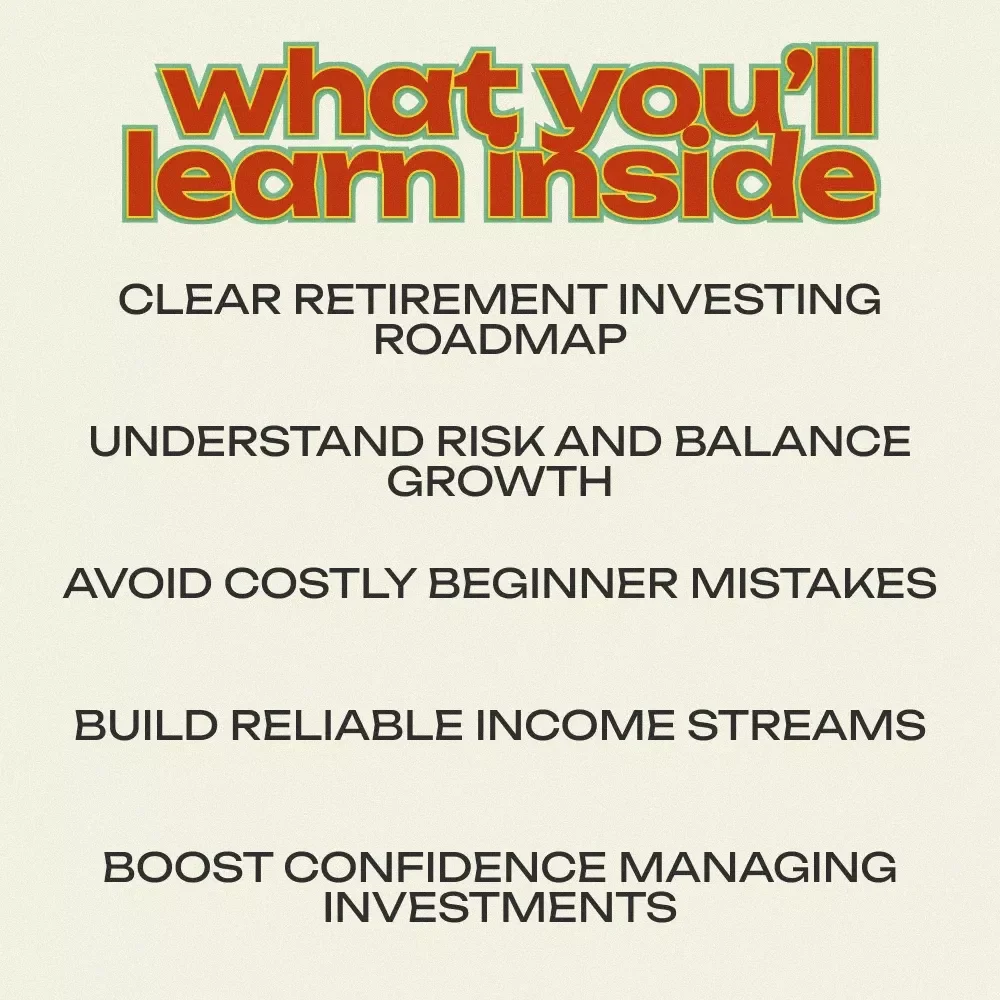 what you'll learn inside

CLEAR RETIREMENT INVESTING ROADMAP

UNDERSTAND RISK AND BALANCE GROWTH

AVOID COSTLY BEGINNER MISTAKES

BUILD RELIABLE INCOME STREAMS

BOOST CONFIDENCE MANAGING INVESTMENTS